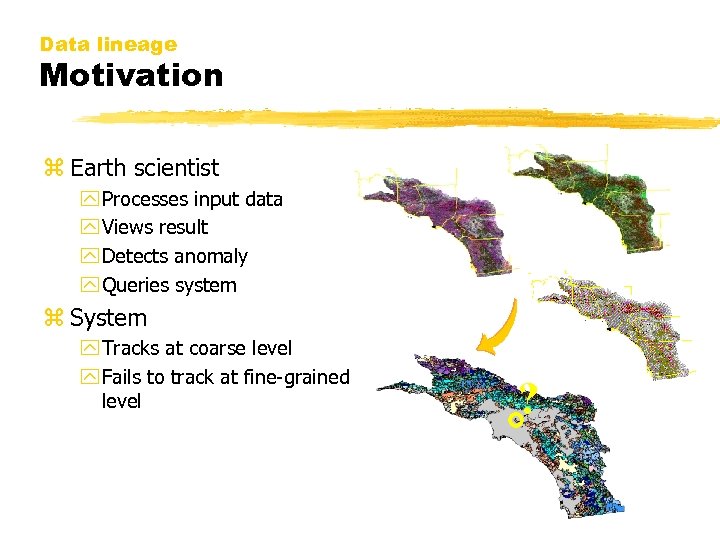 Data lineage
Motivation

⌘ Earth scientist
Processes input data
Views result
Detects anomaly
Queries system
⌘ System
Tracks at coarse level
Fails to track at fine-grained level

?